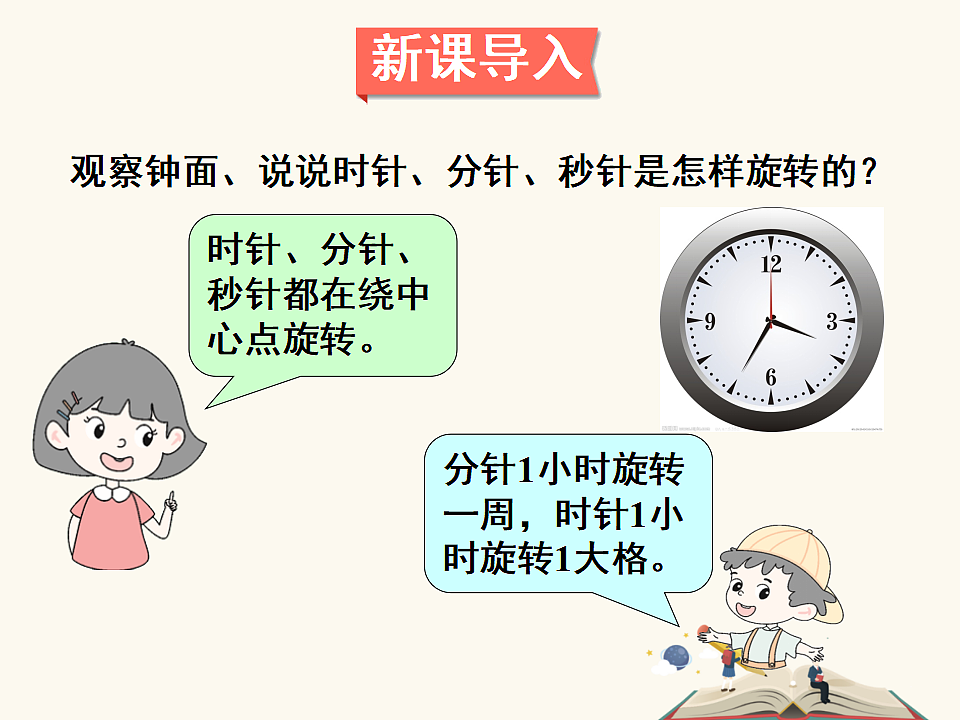 新课导入

观察钟面、说说时针、分针、秒针是怎样旋转的？

时针、分针、秒针都在绕中心点旋转。

12
3
6
9

分针1小时旋转一周，时针1小时旋转1大格。